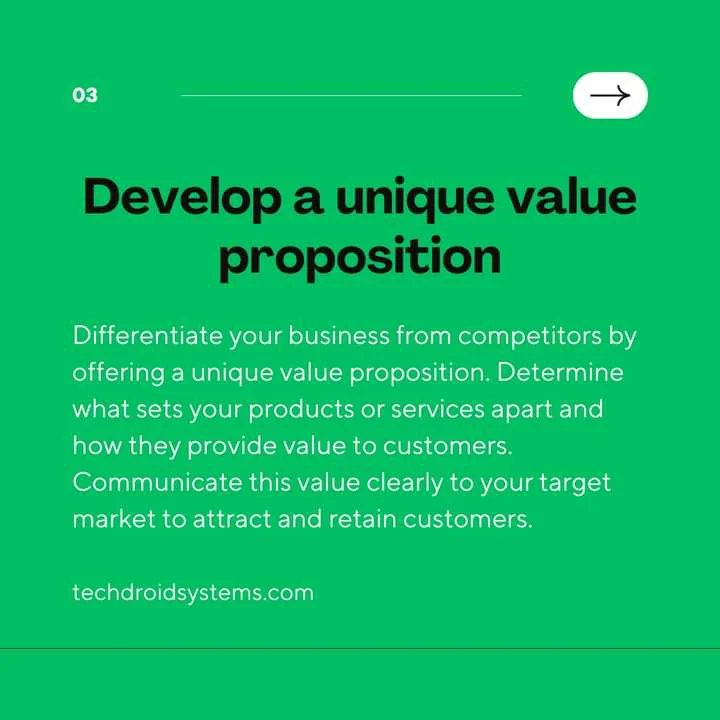 03

→

Develop a unique value proposition

Differentiate your business from competitors by offering a unique value proposition. Determine what sets your products or services apart and how they provide value to customers. Communicate this value clearly to your target market to attract and retain customers.

techdroidsystems.com